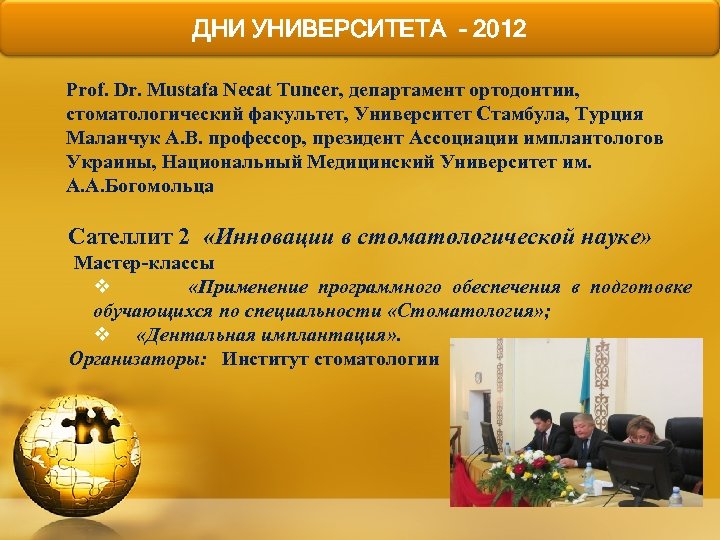 ДНИ УНИВЕРСИТЕТА - 2012

Prof. Dr. Mustafa Necat Tuncer, департамент ортодонтии, стоматологический факультет, Университет Стамбула, Турция
Маланчук А.В. профессор, президент Ассоциации имплантологов Украины, Национальный Медицинский Университет им. А.А.Богомольца

Сателлит 2 «Инновации в стоматологической науке»
Мастер-классы
❖ «Применение программного обеспечения в подготовке обучающихся по специальности «Стоматология»;
❖ «Дентальная имплантация».
Организаторы: Институт стоматологии